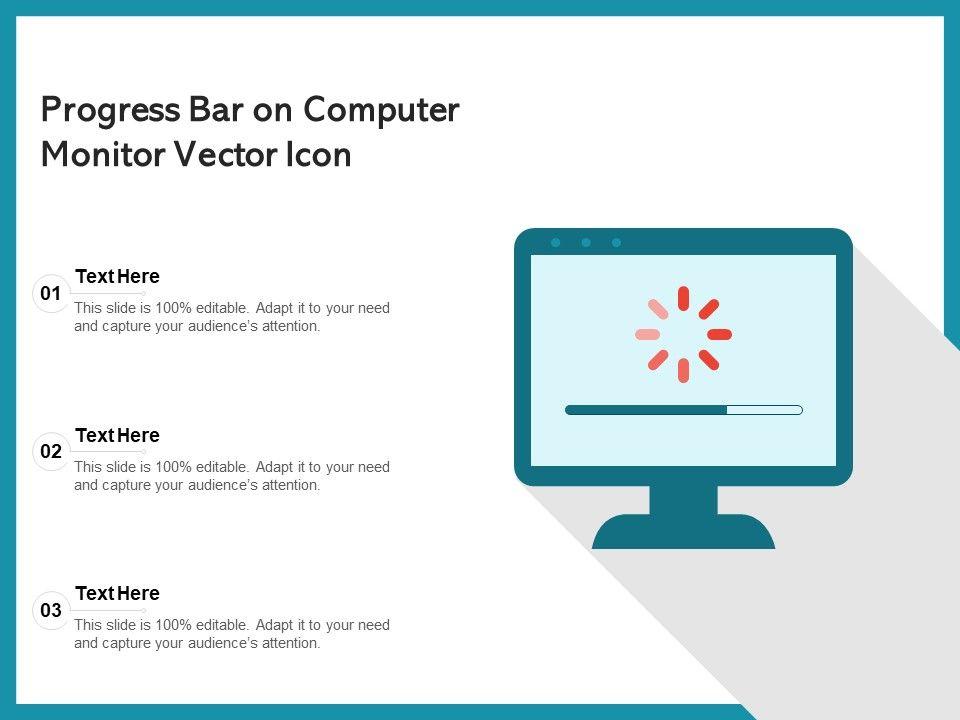 Progress Bar on Computer Monitor Vector Icon

01
Text Here
This slide is 100% editable. Adapt it to your need and capture your audience's attention.

02
Text Here
This slide is 100% editable. Adapt it to your need and capture your audience's attention.

03
Text Here
This slide is 100% editable. Adapt it to your need and capture your audience's attention.